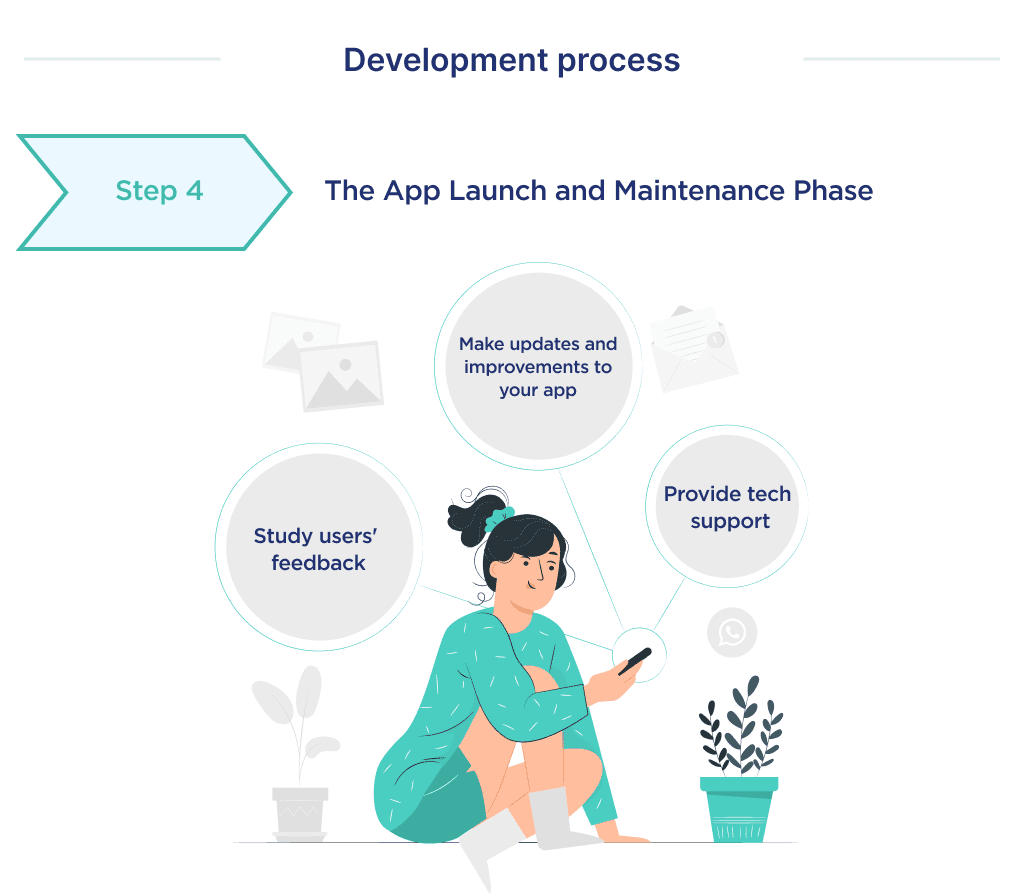 Development process

Step 4

The App Launch and Maintenance Phase

Make updates and improvements to your app

Study users' feedback

Provide tech support